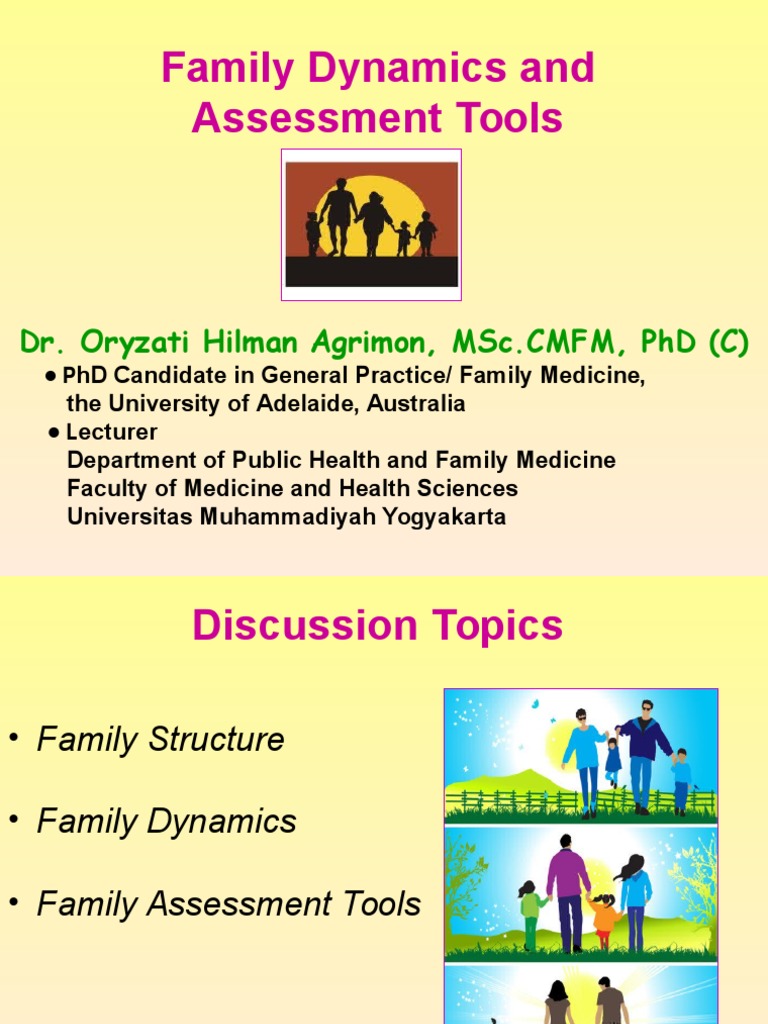 Family Dynamics and Assessment Tools

Dr. Oryzati Hilman Agrimon, MSc.CMFM, PhD (C)

● PhD Candidate in General Practice/ Family Medicine, the University of Adelaide, Australia

● Lecturer
Department of Public Health and Family Medicine
Faculty of Medicine and Health Sciences
Universitas Muhammadiyah Yogyakarta

Discussion Topics

• Family Structure

• Family Dynamics

• Family Assessment Tools